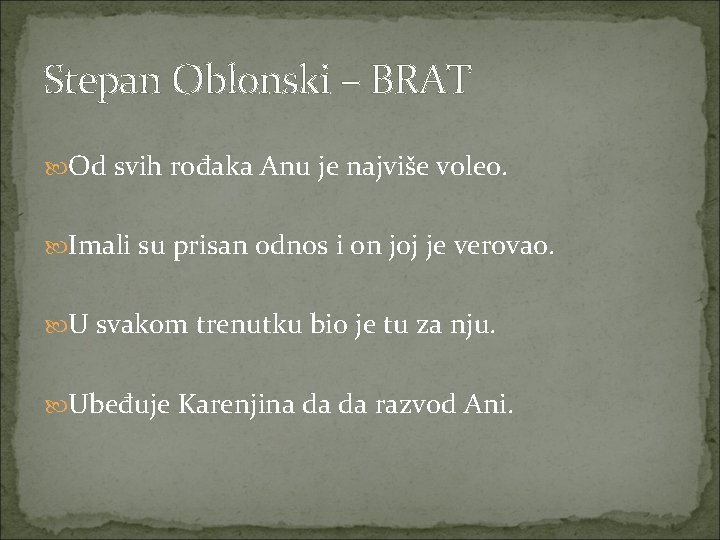 Stepan Oblonski – BRAT

Od svih rođaka Anu je najviše voleo.

Imali su prisan odnos i on joj je verovao.

U svakom trenutku bio je tu za nju.

Ubeđuje Karenjina da da razvod Ani.